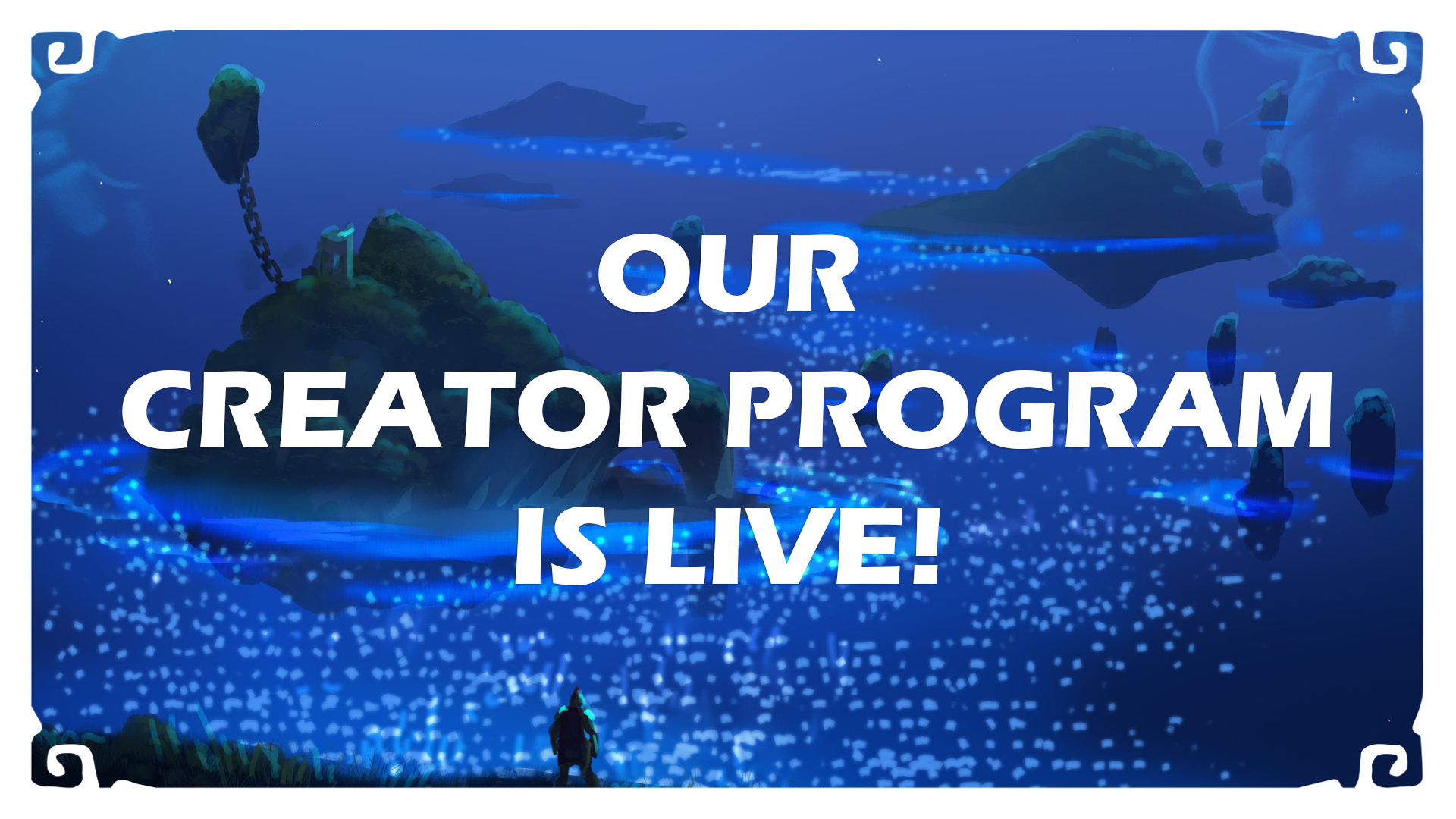 OUR
CREATOR PROGRAM
IS LIVE!